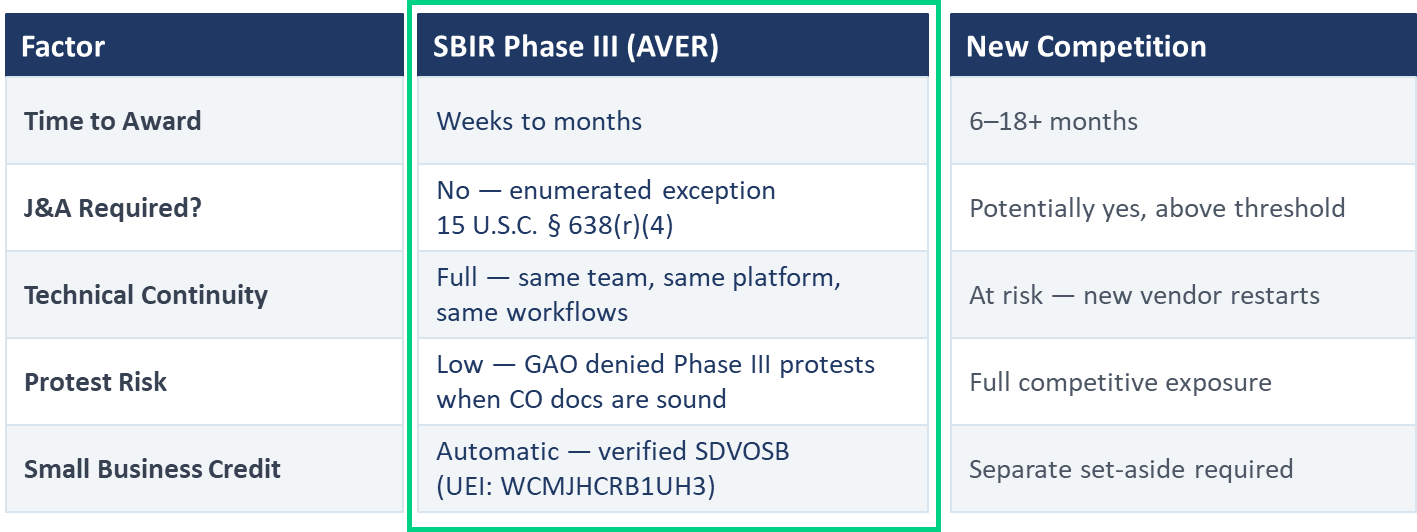 | Factor | SBIR Phase III (AVER) | New Competition |
|---|---|---|
| Time to Award | Weeks to months | 6–18+ months |
| J&A Required? | No — enumerated exception 15 U.S.C. § 638(r)(4) | Potentially yes, above threshold |
| Technical Continuity | Full — same team, same platform, same workflows | At risk — new vendor restarts |
| Protest Risk | Low — GAO denied Phase III protests when CO docs are sound | Full competitive exposure |
| Small Business Credit | Automatic — verified SDVOSB (UEI: WCMJHCRB1UH3) | Separate set-aside required |